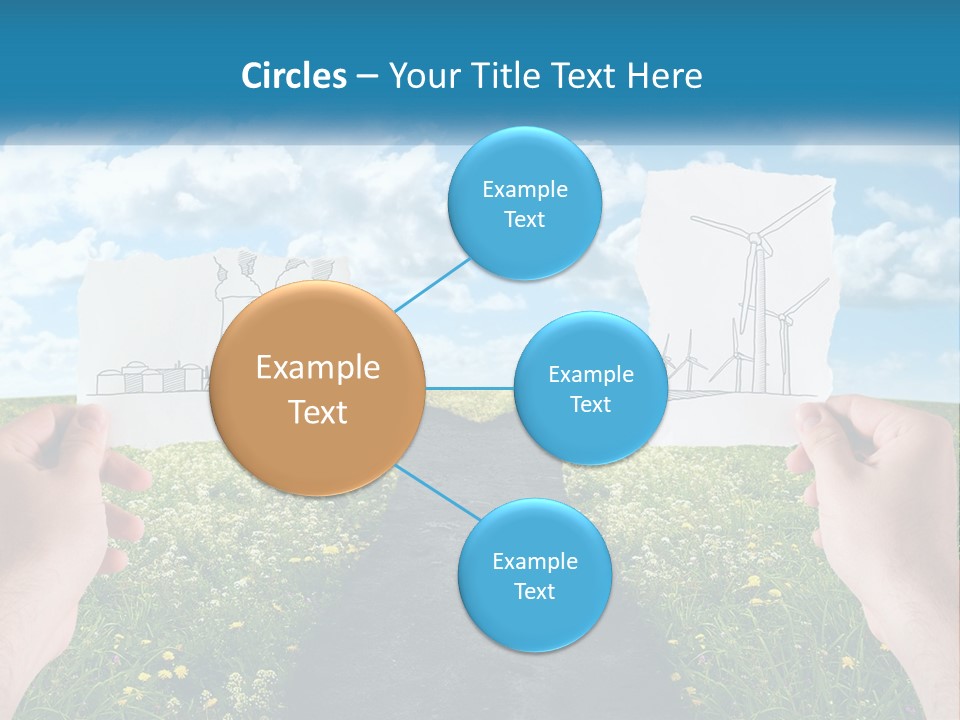 Circles – Your Title Text Here

Example Text

Example Text

Example Text

Example Text